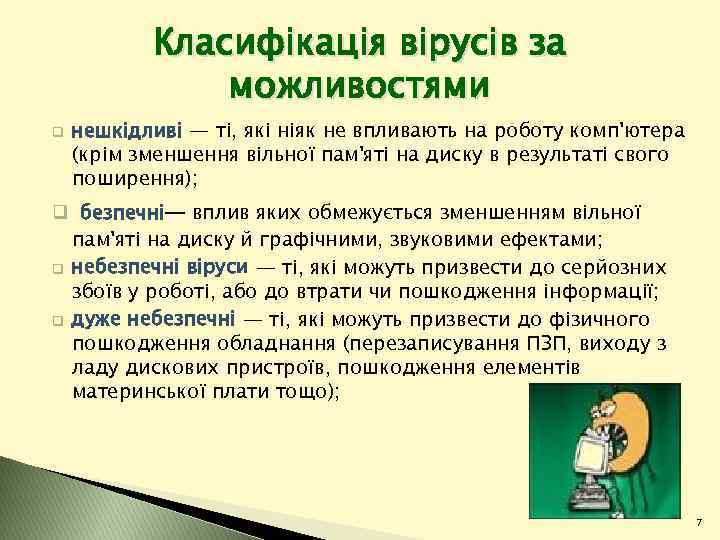 Класифікація вірусів за можливостями

нешкідливі — ті, які ніяк не впливають на роботу комп'ютера (крім зменшення вільної пам'яті на диску в результаті свого поширення);

безпечні— вплив яких обмежується зменшенням вільної пам'яті на диску й графічними, звуковими ефектами;

небезпечні віруси — ті, які можуть призвести до серйозних збоїв у роботі, або до втрати чи пошкодження інформації;

дуже небезпечні — ті, які можуть призвести до фізичного пошкодження обладнання (перезаписування ПЗП, виходу з ладу дискових пристроїв, пошкодження елементів материнської плати тощо);

7